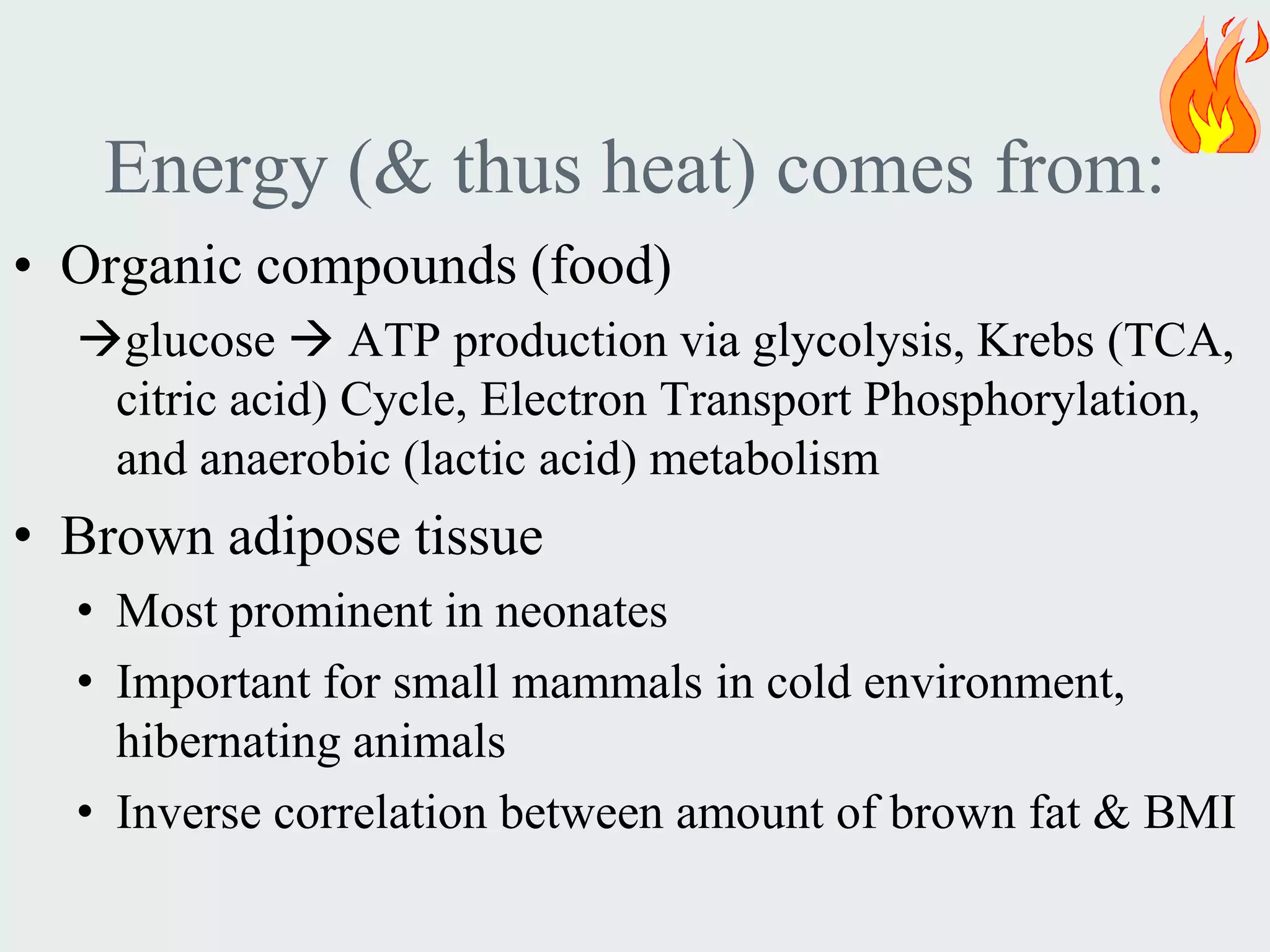 Energy (& thus heat) comes from:

• Organic compounds (food)

→glucose → ATP production via glycolysis, Krebs (TCA, citric acid) Cycle, Electron Transport Phosphorylation, and anaerobic (lactic acid) metabolism

• Brown adipose tissue

• Most prominent in neonates

• Important for small mammals in cold environment, hibernating animals

• Inverse correlation between amount of brown fat & BMI